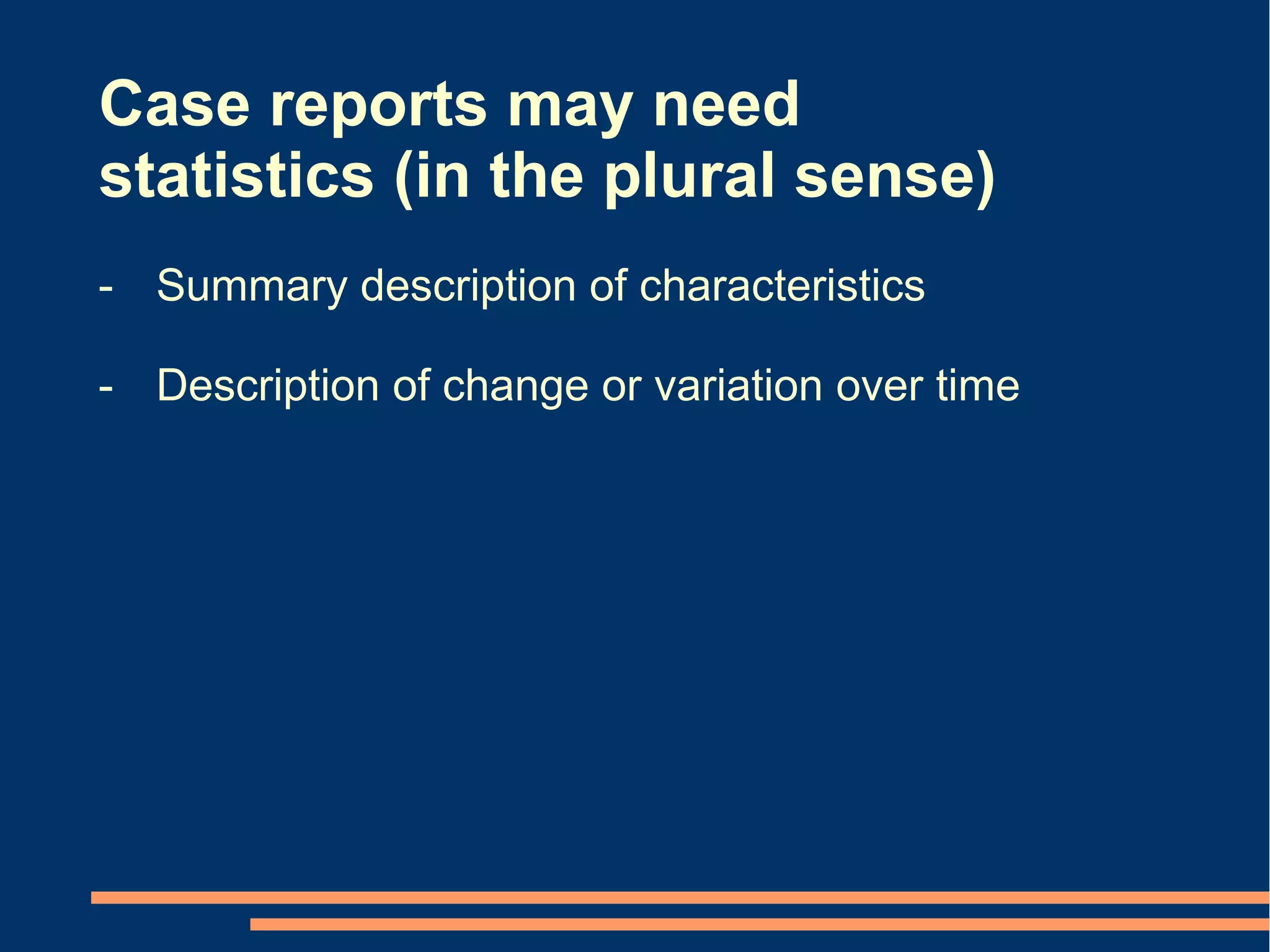 Case reports may need statistics (in the plural sense)

- Summary description of characteristics

- Description of change or variation over time